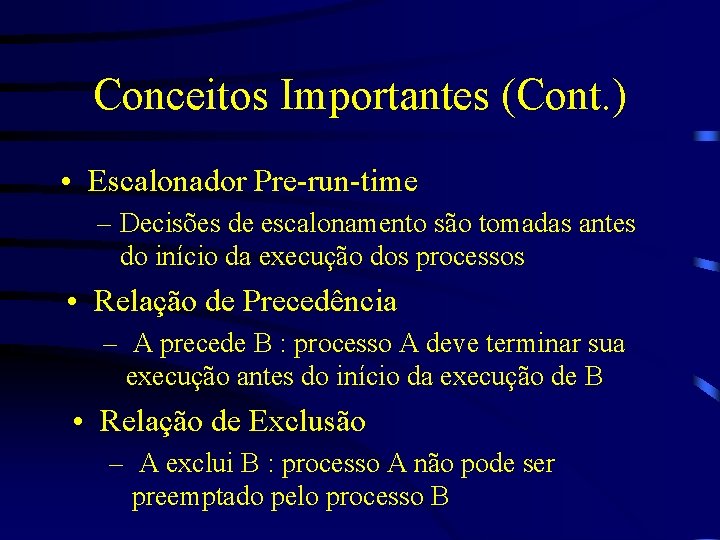 Conceitos Importantes (Cont.)

• Escalonador Pre-run-time

– Decisões de escalonamento são tomadas antes do início da execução dos processos

• Relação de Precedência

– A precede B : processo A deve terminar sua execução antes do início da execução de B

• Relação de Exclusão

– A exclui B : processo A não pode ser preemptado pelo processo B